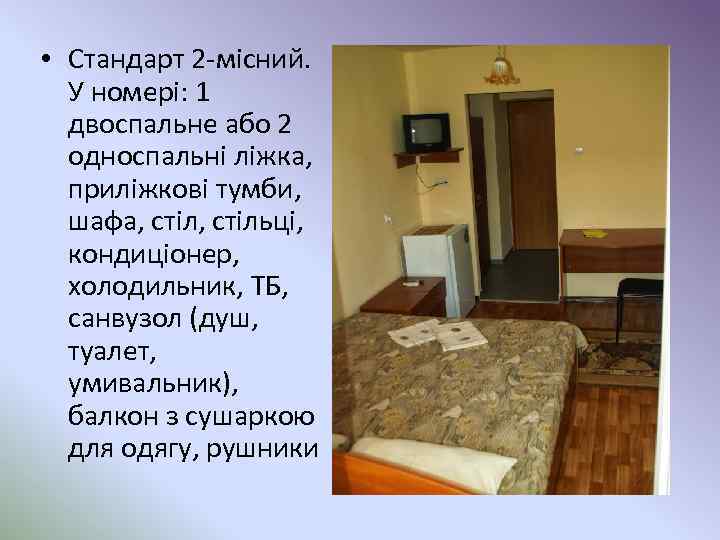 • Стандарт 2-місний. У номері: 1 двоспальне або 2 односпальні ліжка, приліжкові тумби, шафа, стіл, стільці, кондиціонер, холодильник, ТБ, санвузол (душ, туалет, умивальник), балкон з сушаркою для одягу, рушники